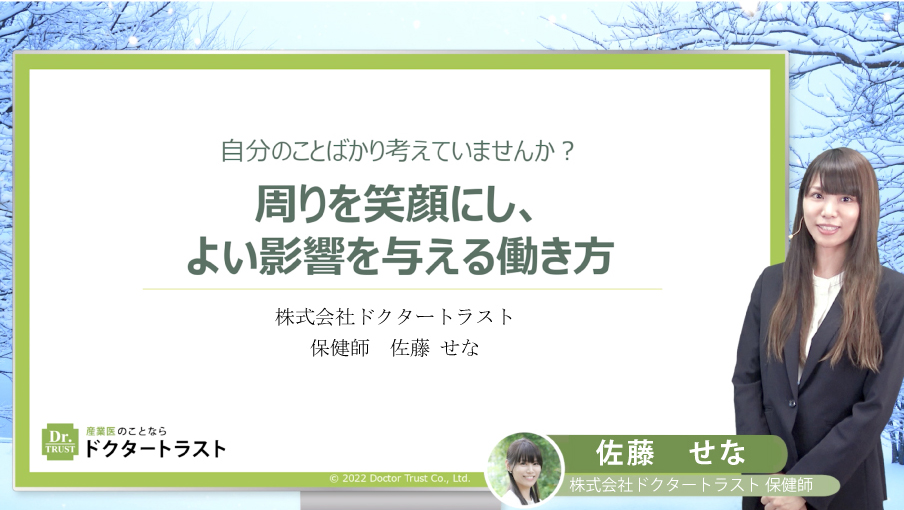 自分のことばかり考えていませんか？

周りを笑顔にし、
よい影響を与える働き方

株式会社ドクタートラスト
保健師　佐藤 せな

Dr. TRUST
産業医のことなら
ドクタートラスト

© 2022 Doctor Trust Co., Ltd.

佐藤　せな
株式会社ドクタートラスト 保健師